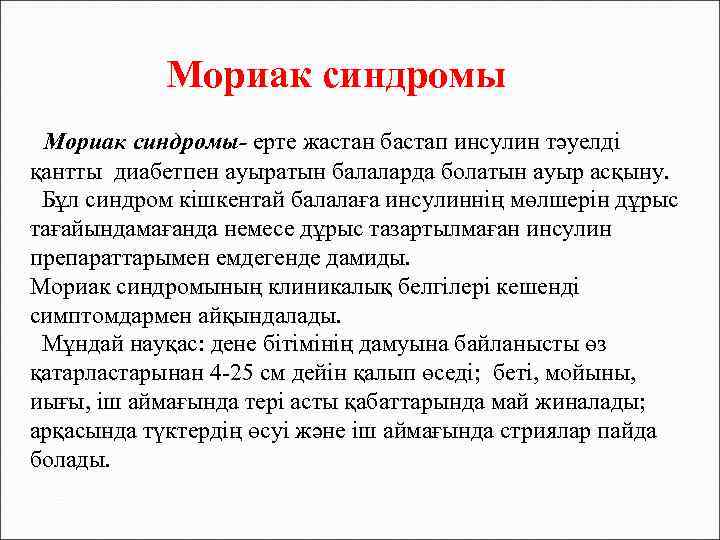 Мориак синдромы

Мориак синдромы- ерте жастан бастап инсулин тәуелді қантты диабетпен ауыратын балаларда болатын ауыр асқыну.
Бұл синдром кішкентай балалаға инсулиннің мөлшерін дұрыс тағайындамағанда немесе дұрыс тазартылмаған инсулин препараттарымен емдегенде дамиды.
Мориак синдромының клиникалық белгілері кешенді симптомдармен айқындалады.
Мұндай науқас: дене бітімінің дамуына байланысты өз қатарластарынан 4-25 см дейін қалып өседі; беті, мойыны, иығы, іш аймағында тері асты қабаттарында май жиналады; арқасында түктердің өсуі және іш аймағында стриялар пайда болады.